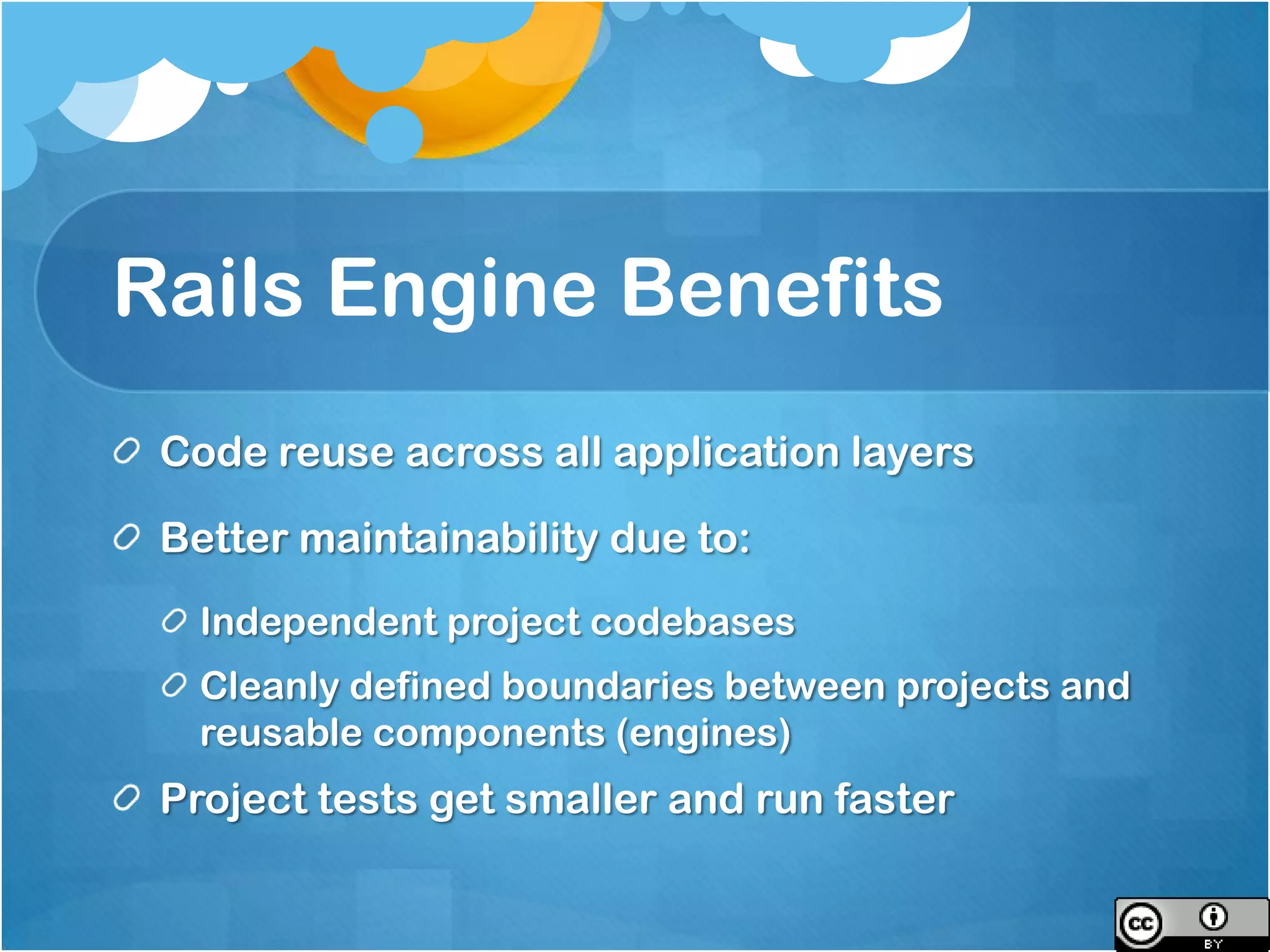 Rails Engine Benefits

Code reuse across all application layers

Better maintainability due to:

Independent project codebases

Cleanly defined boundaries between projects and reusable components (engines)

Project tests get smaller and run faster

cc BY